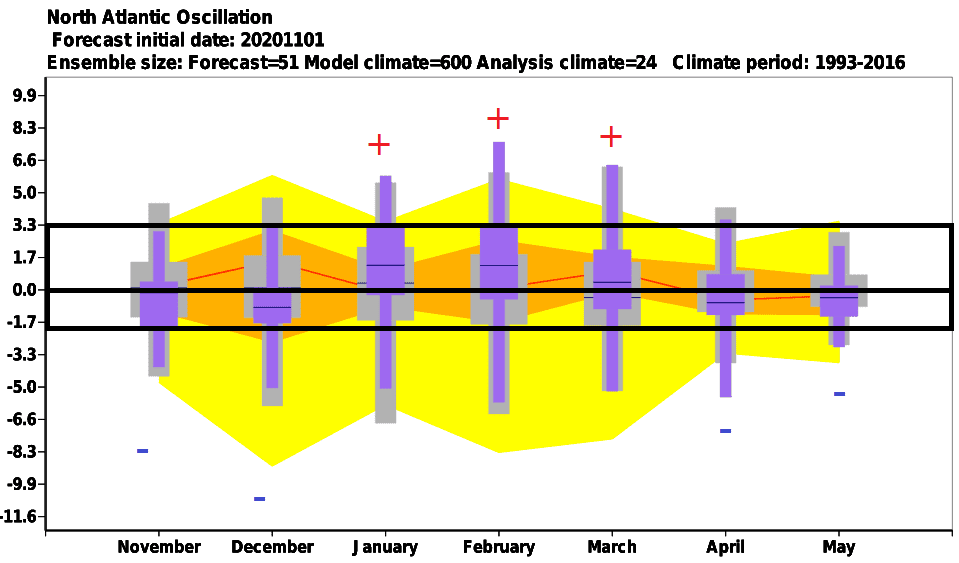 North Atlantic Oscillation
Forecast initial date: 20201101
Ensemble size: Forecast=51 Model climate=600 Analysis climate=24 Climate period: 1993-2016

9.9
8.3
6.6
5.0
3.3
1.7
0.0
-1.7
-3.3
-5.0
-6.6
-8.3
-9.9
-11.6

November
December
January
February
March
April
May